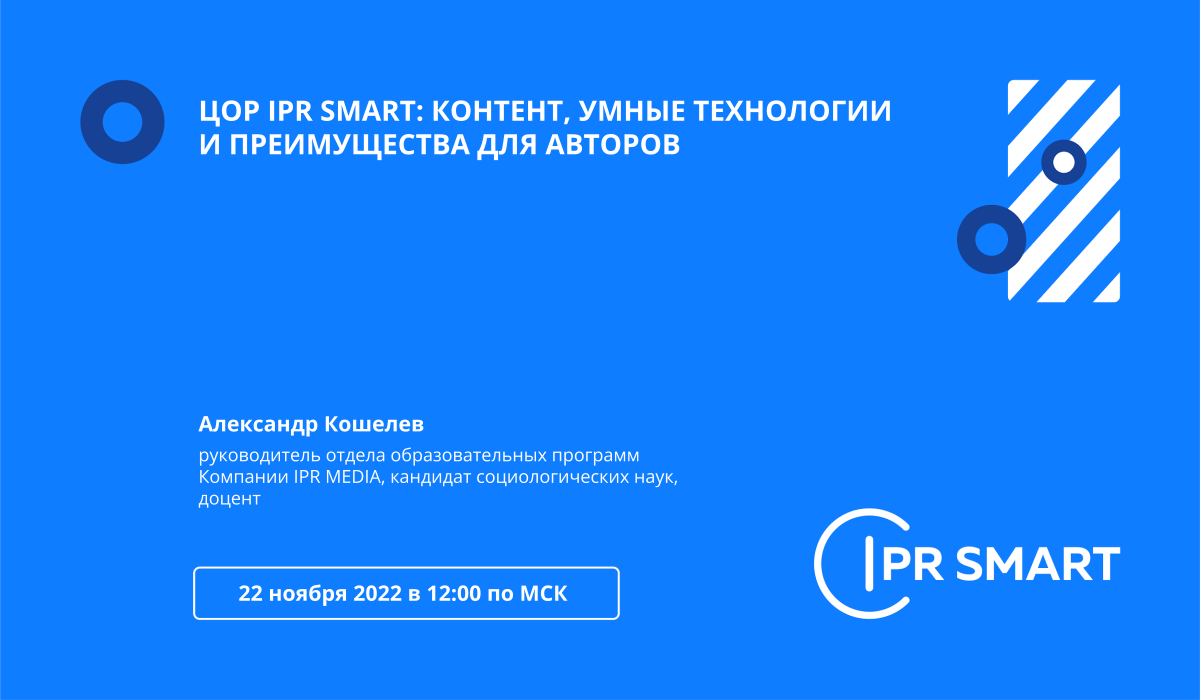 ЦОР IPR SMART: КОНТЕНТ, УМНЫЕ ТЕХНОЛОГИИ И ПРЕИМУЩЕСТВА ДЛЯ АВТОРОВ

Александр Кошелев

руководитель отдела образовательных программ Компании IPR MEDIA, кандидат социологических наук, доцент

22 ноября 2022 в 12:00 по МСК

IPR SMART